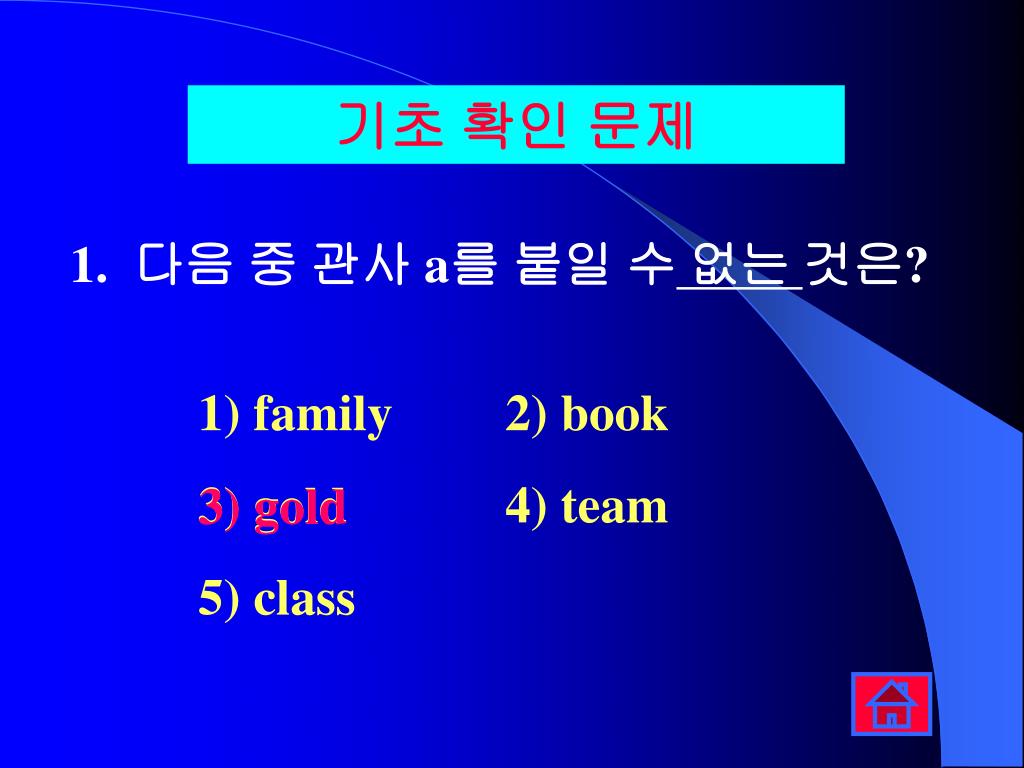 기초 확인 문제

1. 다음 중 관사 a를 붙일 수 없는 것은?

1) family
2) book
3) gold
4) team
5) class